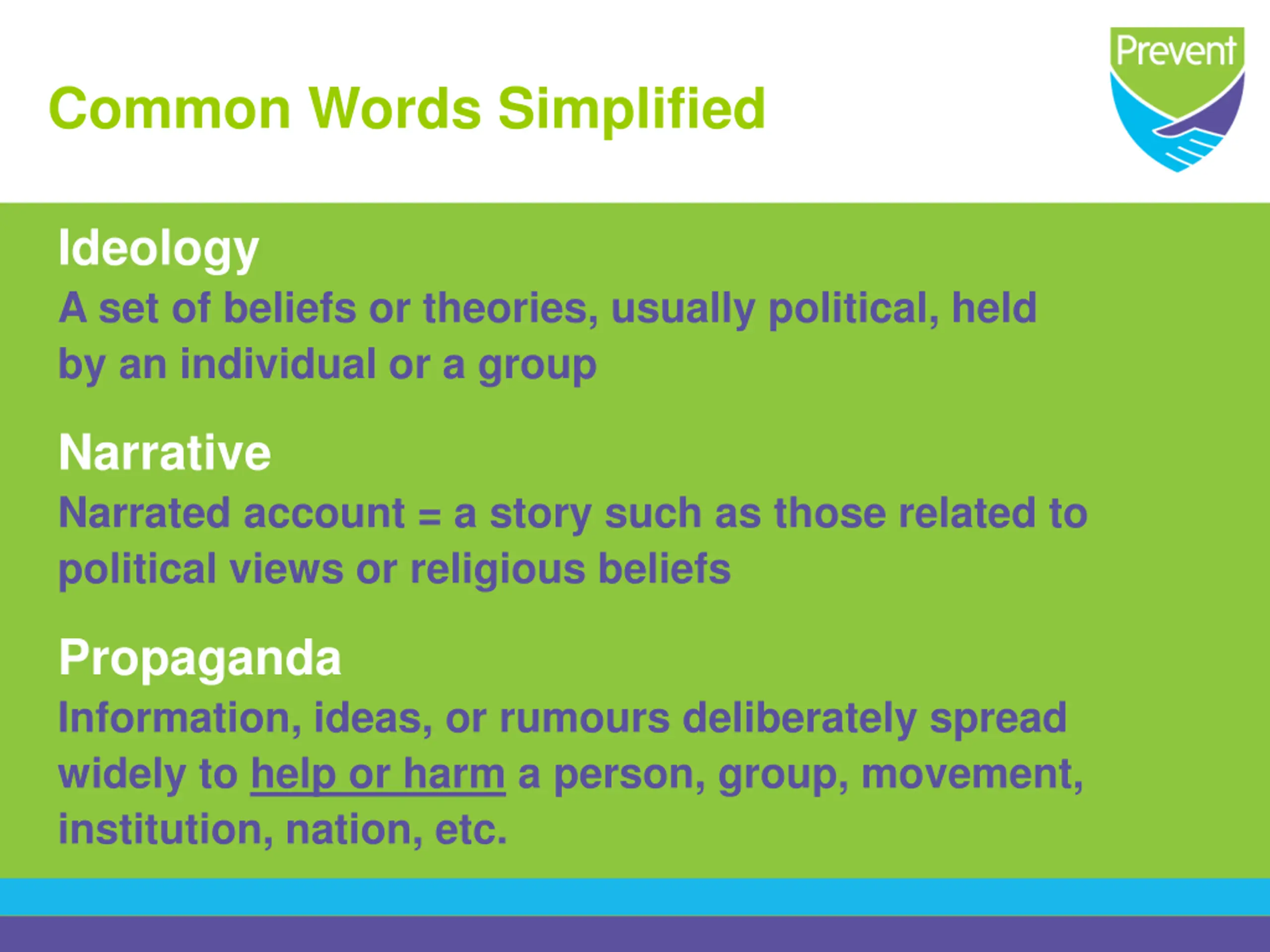 Common Words Simplified

Prevent

Ideology
A set of beliefs or theories, usually political, held by an individual or a group

Narrative
Narrated account = a story such as those related to political views or religious beliefs

Propaganda
Information, ideas, or rumours deliberately spread widely to help or harm a person, group, movement, institution, nation, etc.